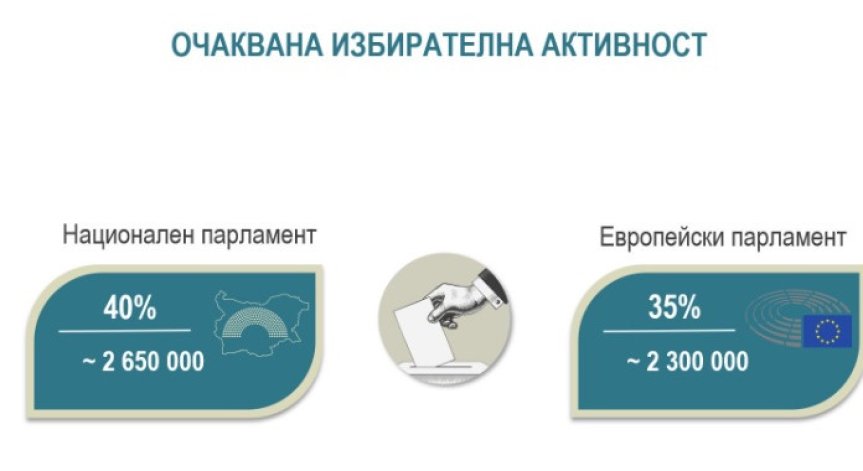 ОЧАКВАНА ИЗБИРАТЕЛНА АКТИВНОСТ

Национален парламент

40%

~ 2 650 000

Европейски парламент

35%

~ 2 300 000